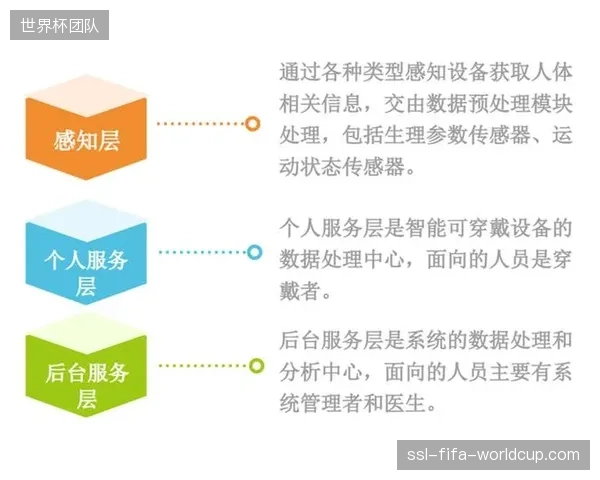 世界杯团队

感知层

通过各种类型感知设备获取人体相关信息，交由数据预处理模块处理，包括生理参数传感器、运动状态传感器。

个人服务层

个人服务层是智能可穿戴设备的数据处理中心，面向的人员是穿戴者。

后台服务层

后台服务层是系统的数据处理和分析中心，面向的人员主要有系统管理者和医生。

ssl-fifa-worldcup.com